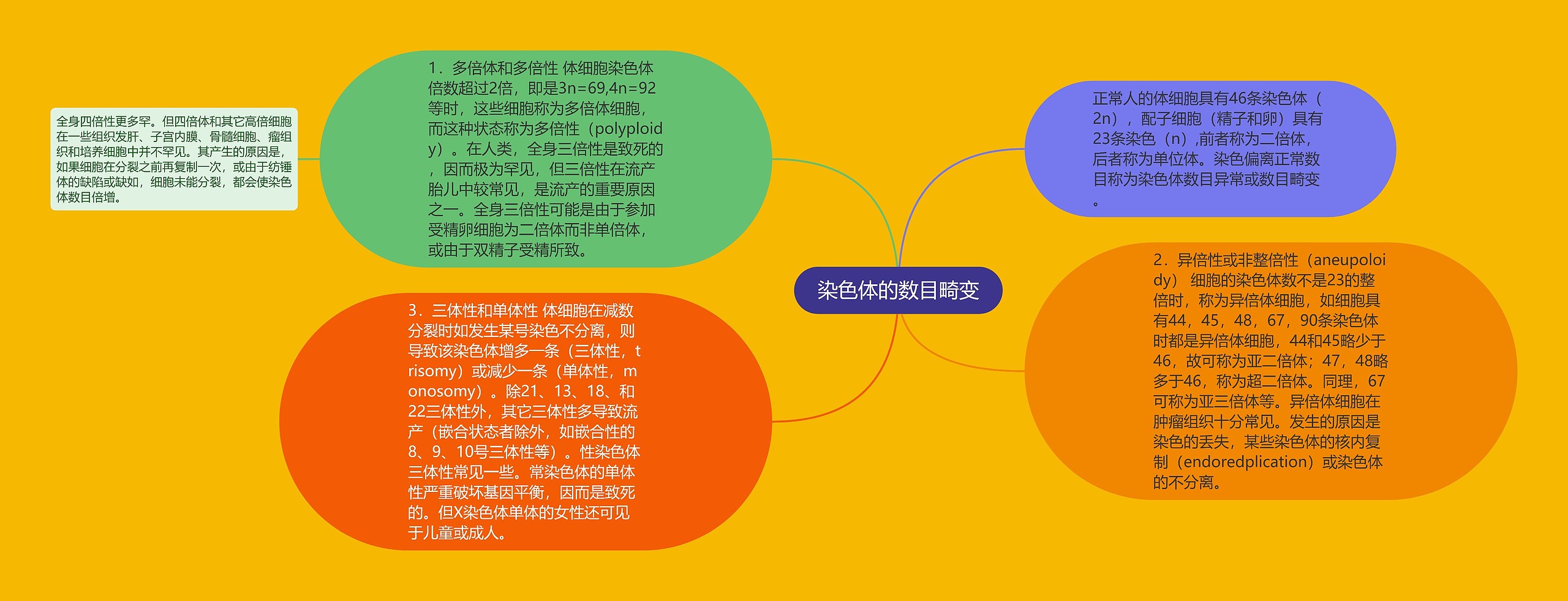 染色体的数目畸变

正常人的体细胞具有46条染色体（2n），配子细胞（精子和卵）具有23条染色（n）,前者称为二倍体，后者称为单位体。染色偏离正常数目称为染色体数目异常或数目畸变。

2．异倍性或非整倍性（aneupoloidy） 细胞的染色体数不是23的整倍时，称为异倍体细胞，如细胞具有44，45，48，67，90条染色体时都是异倍体细胞，44和45略少于46，故可称为亚二倍体；47，48略多于46，称为超二倍体。同理，67可称为亚三倍体等。异倍体细胞在肿瘤组织十分常见。发生的原因是染色的丢失，某些染色体的核内复制（endoredplication）或染色体的不分离。

1．多倍体和多倍性 体细胞染色体倍数超过2倍，即是3n=69,4n=92等时，这些细胞称为多倍体细胞，而这种状态称为多倍性（polyploidy）。在人类，全身三倍性是致死的，因而极为罕见，但三倍性在流产胎儿中较常见，是流产的重要原因之一。全身三倍性可能是由于参加受精卵细胞为二倍体而非单倍体，或由于双精子受精所致。

全身四倍性更多罕。但四倍体和其它高倍细胞在一些组织发肝、子宫内膜、骨髓细胞、瘤组织和培养细胞中并不罕见。其产生的原因是，如果细胞在分裂之前再复制一次，或由于纺锤体的缺陷或缺如，细胞未能分裂，都会使染色体数目倍增。

3．三体性和单体性 体细胞在减数分裂时如发生某号染色不分离，则导致该染色体增多一条（三体性，trisomy）或减少一条（单体性，monosomy）。除21、13、18、和22三体性外，其它三体性多导致流产（嵌合状态者除外，如嵌合性的8、9、10号三体性等）。性染色体三体性常见一些。常染色体的单体性严重破坏基因平衡，因而是致死的。但X染色体单体的女性还可见于儿童或成人。